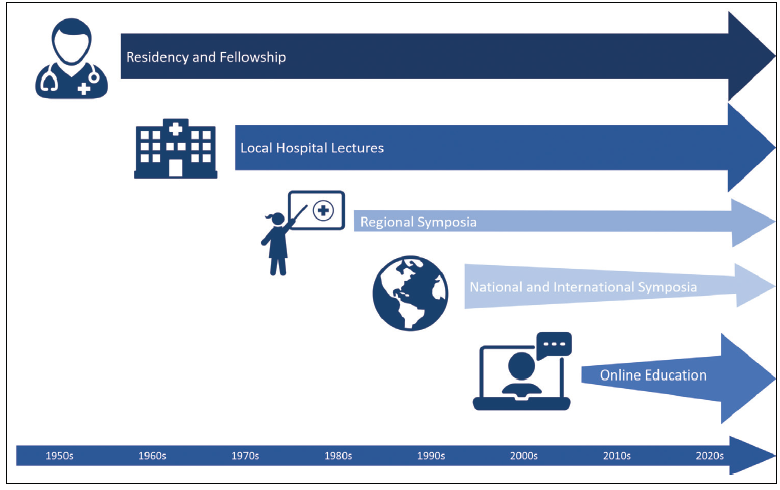 Residency and Fellowship

Local Hospital Lectures

Regional Symposia

National and International Symposia

Online Education

1950s 1960s 1970s 1980s 1990s 2000s 2010s 2020s